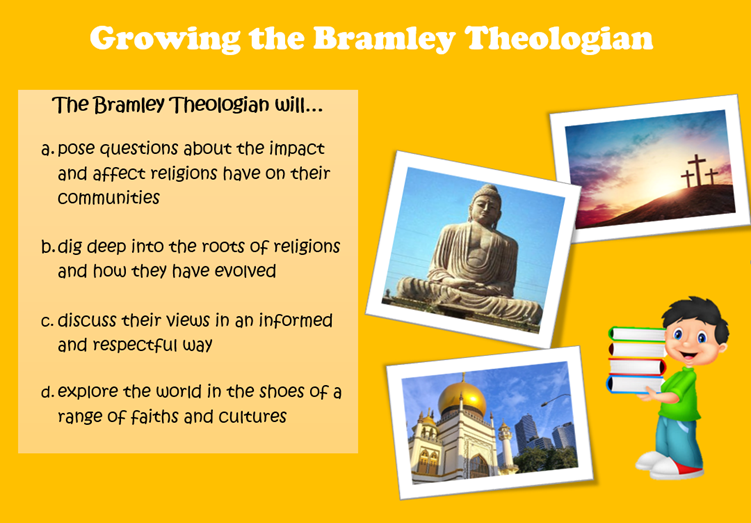 Growing the Bramley Theologian

The Bramley Theologian will...

a. pose questions about the impact and affect religions have on their communities

b. dig deep into the roots of religions and how they have evolved

c. discuss their views in an informed and respectful way

d. explore the world in the shoes of a range of faiths and cultures